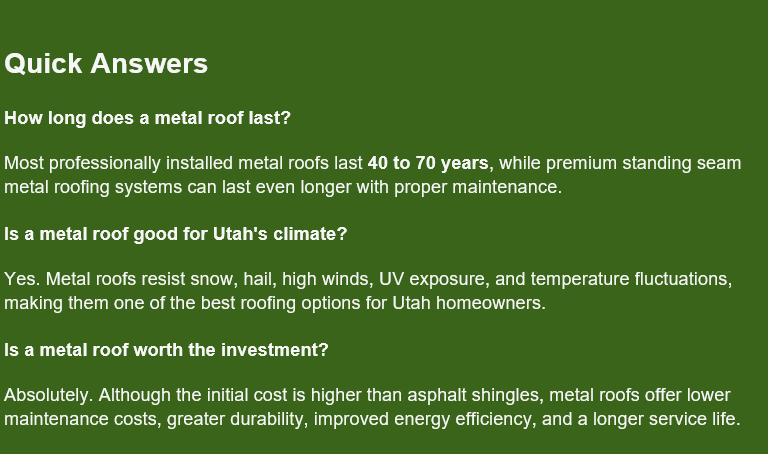 Quick Answers

How long does a metal roof last?

Most professionally installed metal roofs last 40 to 70 years, while premium standing seam metal roofing systems can last even longer with proper maintenance.

Is a metal roof good for Utah's climate?

Yes. Metal roofs resist snow, hail, high winds, UV exposure, and temperature fluctuations, making them one of the best roofing options for Utah homeowners.

Is a metal roof worth the investment?

Absolutely. Although the initial cost is higher than asphalt shingles, metal roofs offer lower maintenance costs, greater durability, improved energy efficiency, and a longer service life.